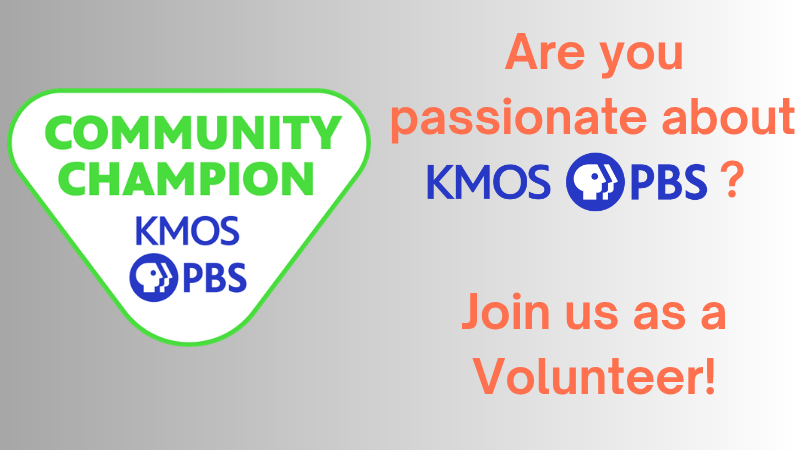 COMMUNITY CHAMPION
KMOS
PBS

Are you passionate about KMOS PBS ?

Join us as a Volunteer!